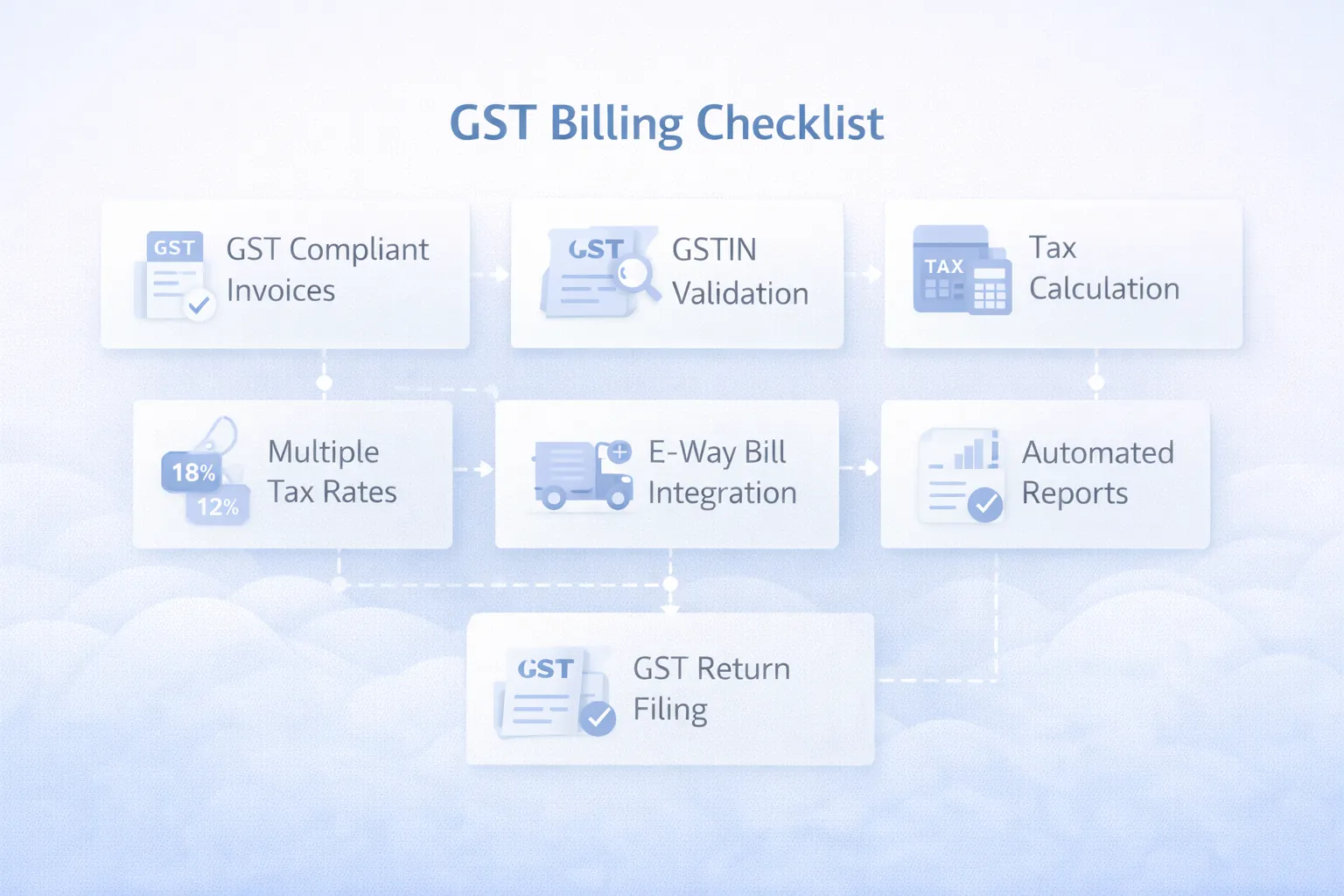 GST Billing Checklist

GST

GST Compliant Invoices

GST

GSTIN Validation

TAX

Tax Calculation

18%

12%

Multiple Tax Rates

E-Way Bill Integration

Automated Reports

GST

GST Return Filing